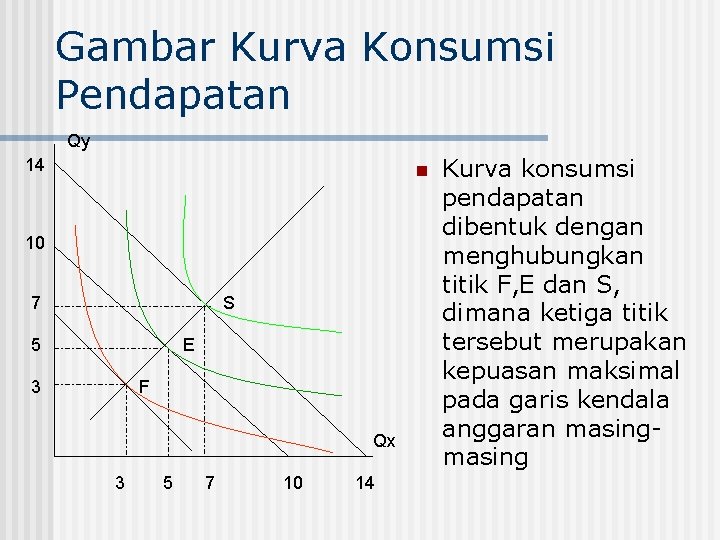 Gambar Kurva Konsumsi Pendapatan

Qy

14

10

7

5

3

S

E

F

Qx

3 5 7 10 14

Kurva konsumsi pendapatan dibentuk dengan menghubungkan titik F,E dan S, dimana ketiga titik tersebut merupakan kepuasan maksimal pada garis kendala anggaran masing-masing